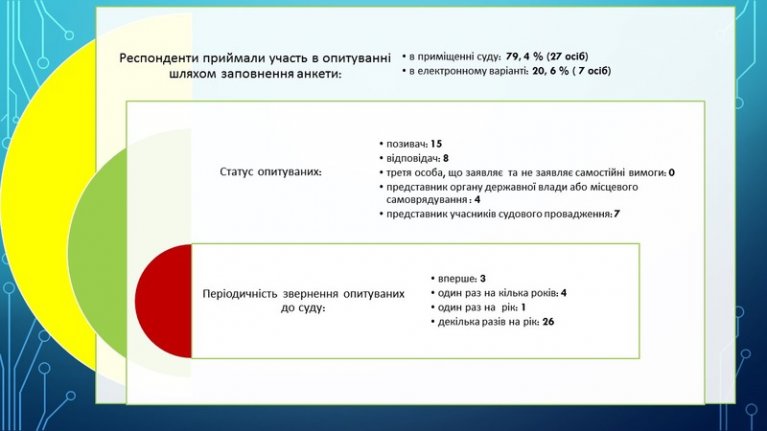 Респонденти приймали участь в опитуванні шляхом заповнення анкети:

• в приміщенні суду: 79, 4 % (27 осіб)
• в електронному варіанті: 20, 6 % ( 7 осіб)

Статус опитуваних:

• позивач: 15
• відповідач: 8
• третя особа, що заявляє та не заявляє самостійні вимоги: 0
• представник органу державної влади або місцевого самоврядування : 4
• представник учасників судового провадження: 7

Періодичність звернення опитуваних до суду:

• вперше: 3
• один раз на кілька років: 4
• один раз на рік: 1
• декілька разів на рік: 26